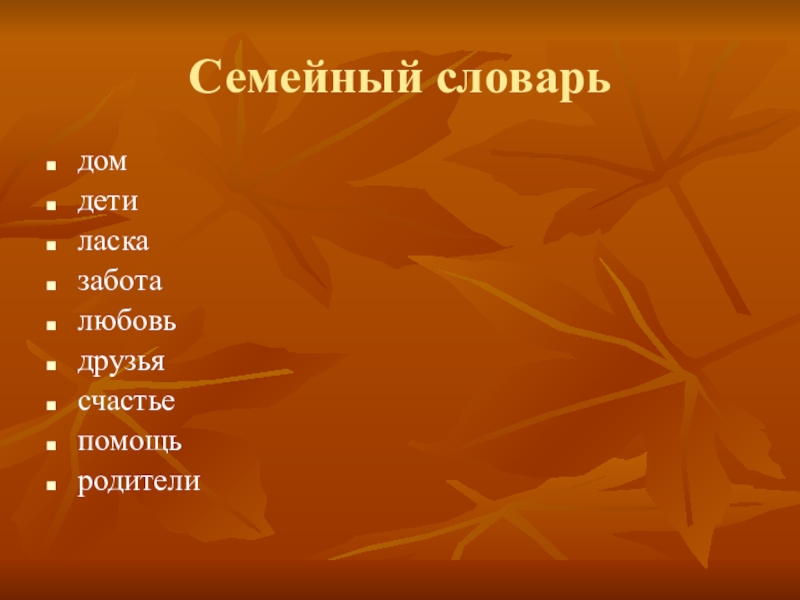 Семейный словарь

- дом
- дети
- ласка
- забота
- любовь
- друзья
- счастье
- помощь
- родители